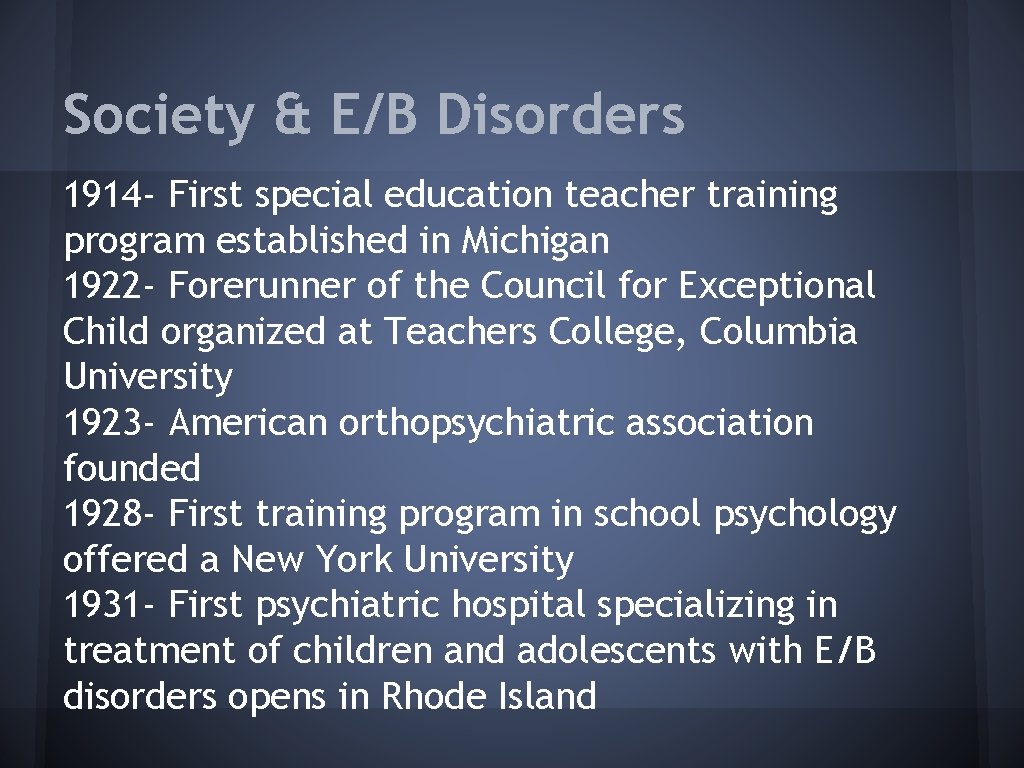 Society & E/B Disorders

1914- First special education teacher training program established in Michigan
1922- Forerunner of the Council for Exceptional Child organized at Teachers College, Columbia University
1923- American orthopsychiatric association founded
1928- First training program in school psychology offered a New York University
1931- First psychiatric hospital specializing in treatment of children and adolescents with E/B disorders opens in Rhode Island